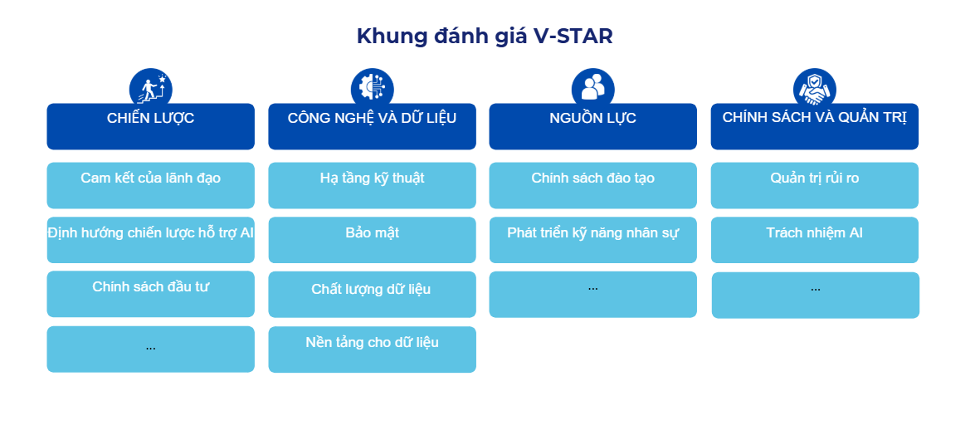 Khung đánh giá V-STAR

CHIẾN LƯỢC

Cam kết của lãnh đạo

Định hướng chiến lược hỗ trợ AI

Chính sách đầu tư

...

CÔNG NGHỆ VÀ DỮ LIỆU

Hạ tầng kỹ thuật

Bảo mật

Chất lượng dữ liệu

Nền tảng cho dữ liệu

NGUỒN LỰC

Chính sách đào tạo

Phát triển kỹ năng nhân sự

...

CHÍNH SÁCH VÀ QUẢN TRỊ

Quản trị rủi ro

Trách nhiệm AI

...